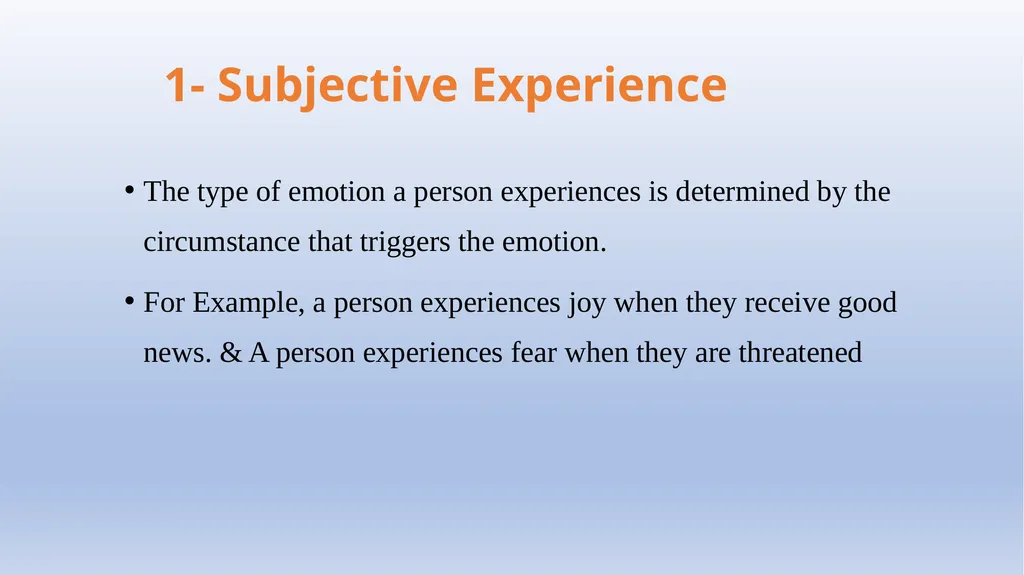 1- Subjective Experience

• The type of emotion a person experiences is determined by the circumstance that triggers the emotion.

• For Example, a person experiences joy when they receive good news. & A person experiences fear when they are threatened